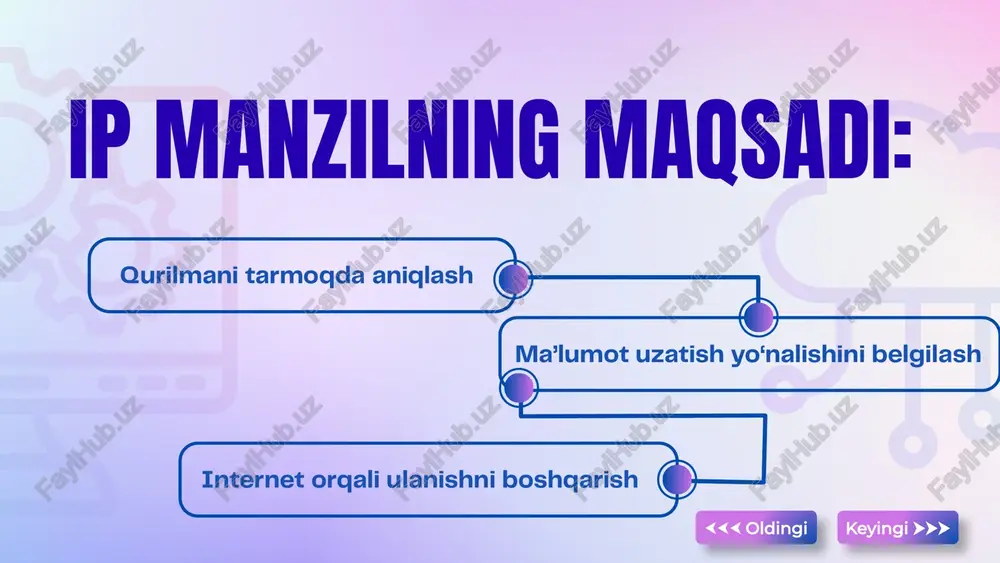 IP MANZILNING MAQSADI:

Qurilmani tarmoqda aniqlash

Ma’lumot uzatish yo‘nalishini belgilash

Internet orqali ulanishni boshqarish

<<< Oldingi

Keyingi >>>

FaylHub.uz